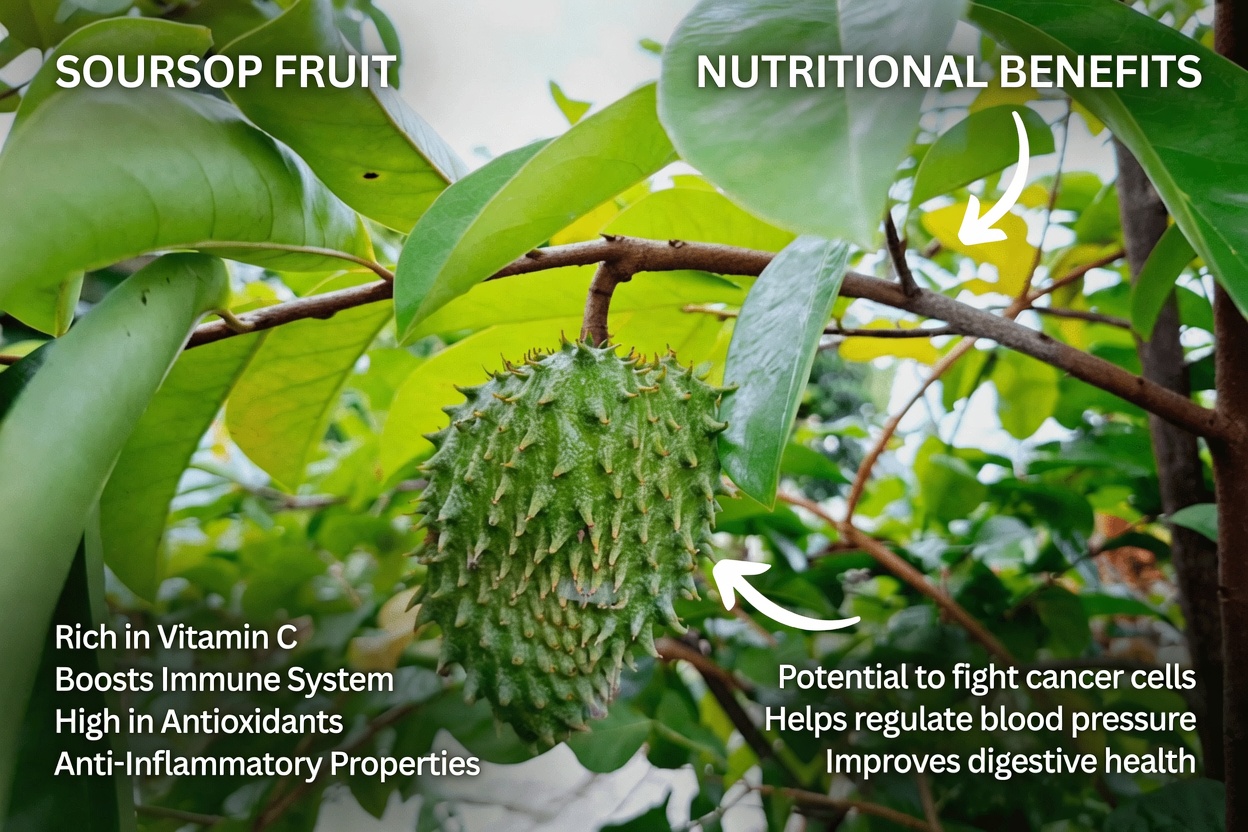 SOURSOP FRUIT

NUTRITIONAL BENEFITS

Rich in Vitamin C
Boosts Immune System
High in Antioxidants
Anti-Inflammatory Properties

Potential to fight cancer cells
Helps regulate blood pressure
Improves digestive health